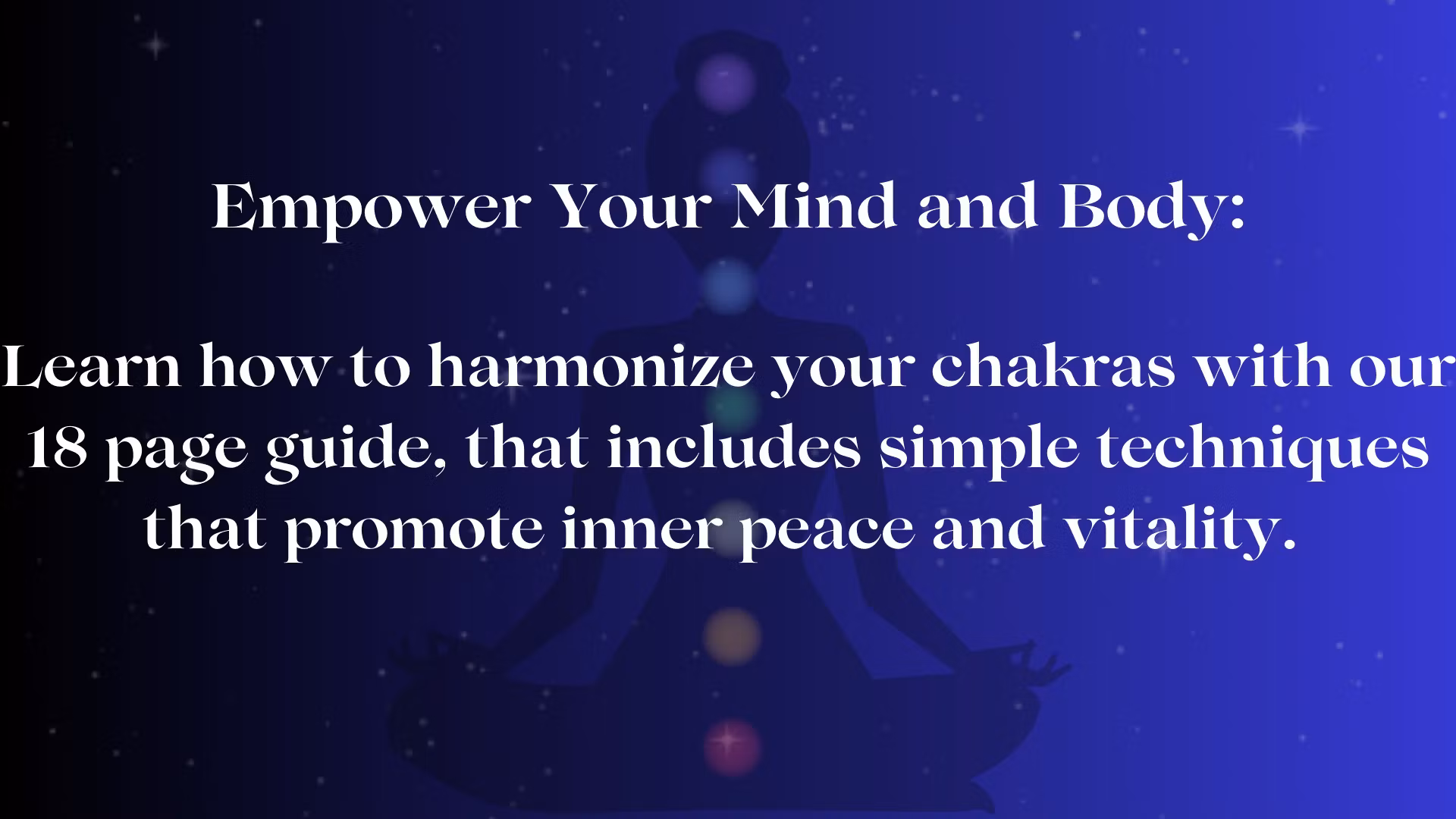 Empower Your Mind and Body:

Learn how to harmonize your chakras with our 18 page guide, that includes simple techniques that promote inner peace and vitality.